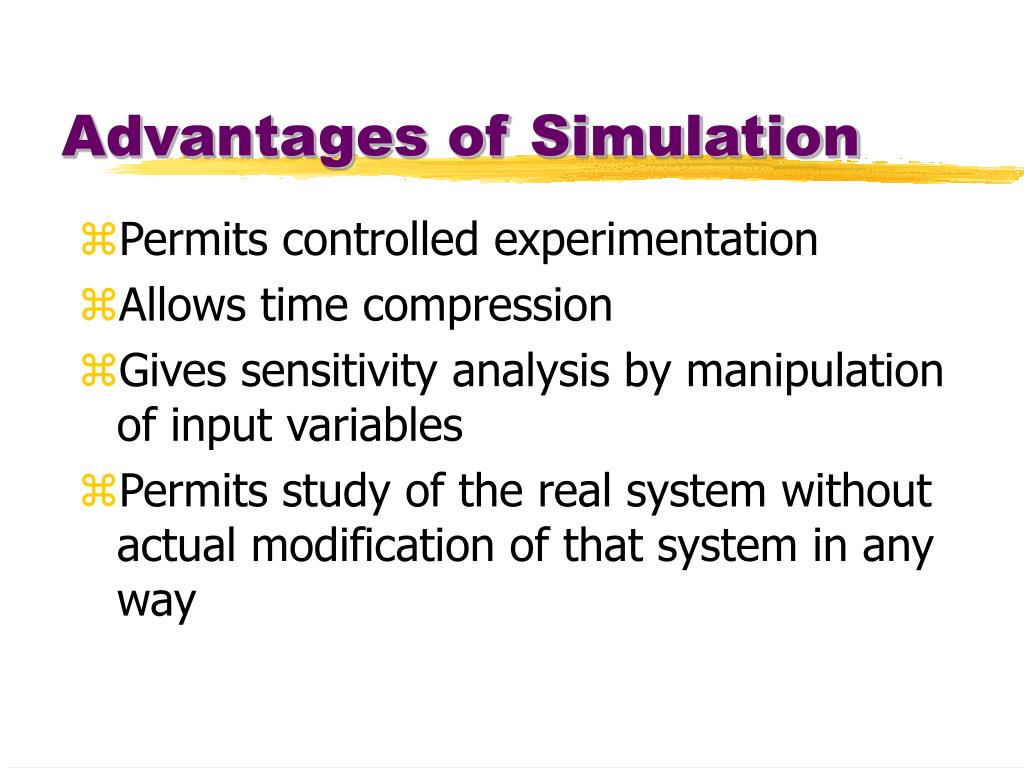 Advantages of Simulation

⌘Permits controlled experimentation

⌘Allows time compression

⌘Gives sensitivity analysis by manipulation of input variables

⌘Permits study of the real system without actual modification of that system in any way